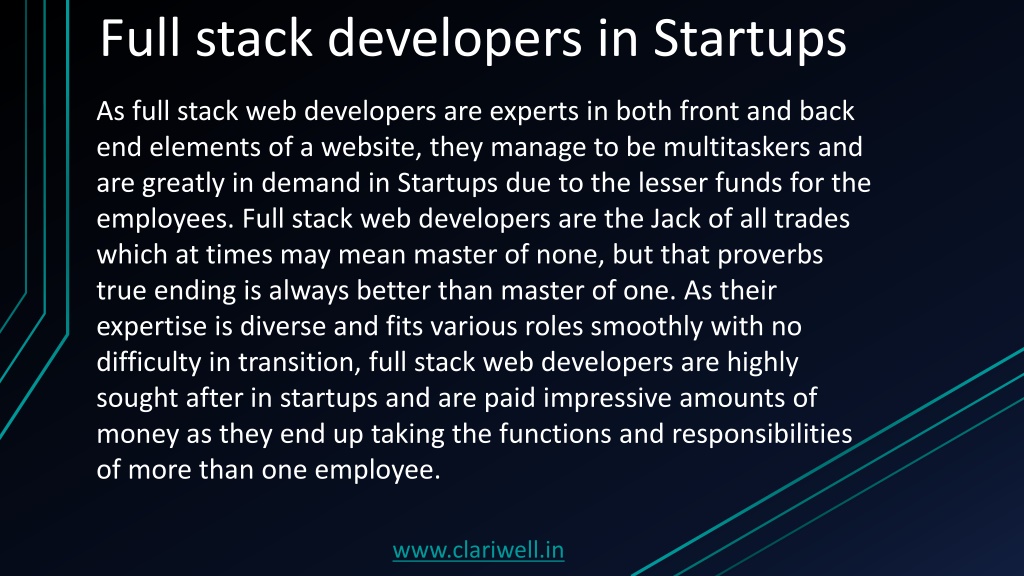 Full stack developers in Startups

As full stack web developers are experts in both front and back end elements of a website, they manage to be multitaskers and are greatly in demand in Startups due to the lesser funds for the employees. Full stack web developers are the Jack of all trades which at times may mean master of none, but that proverbs true ending is always better than master of one. As their expertise is diverse and fits various roles smoothly with no difficulty in transition, full stack web developers are highly sought after in startups and are paid impressive amounts of money as they end up taking the functions and responsibilities of more than one employee.

www.clariwell.in